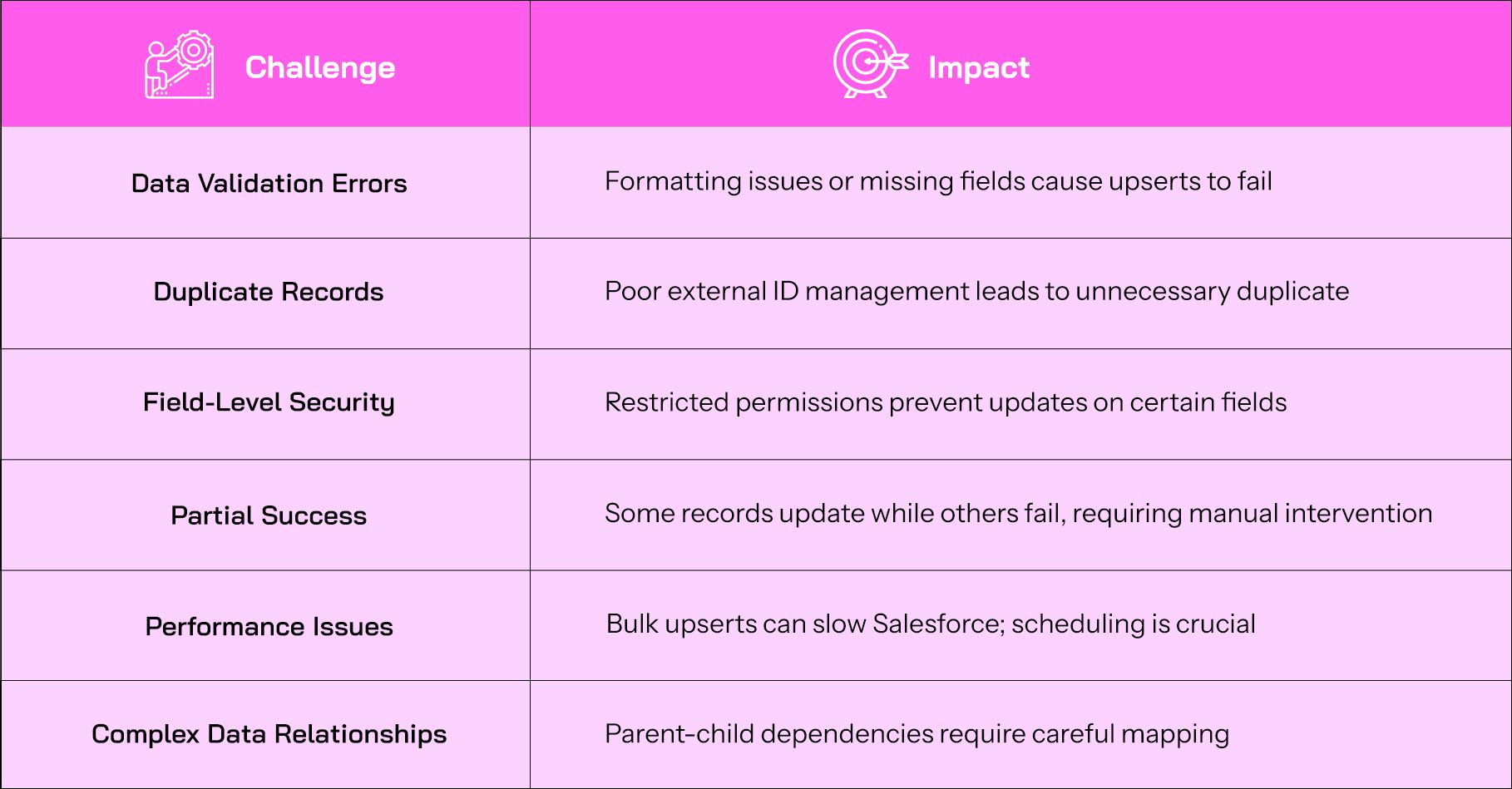 | Challenge | Impact |
|---|---|
| Data Validation Errors | Formatting issues or missing fields cause upserts to fail |
| Duplicate Records | Poor external ID management leads to unnecessary duplicate |
| Field-Level Security | Restricted permissions prevent updates on certain fields |
| Partial Success | Some records update while others fail, requiring manual intervention |
| Performance Issues | Bulk upserts can slow Salesforce; scheduling is crucial |
| Complex Data Relationships | Parent-child dependencies require careful mapping |